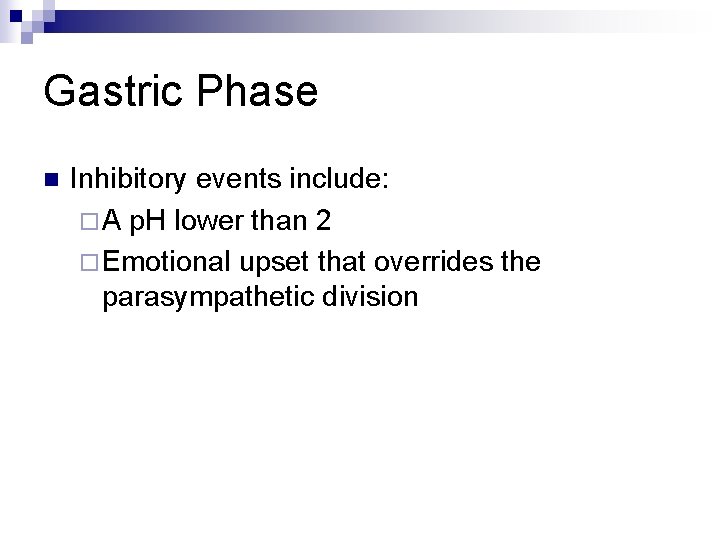 Gastric Phase

Inhibitory events include:

A pH lower than 2

Emotional upset that overrides the parasympathetic division